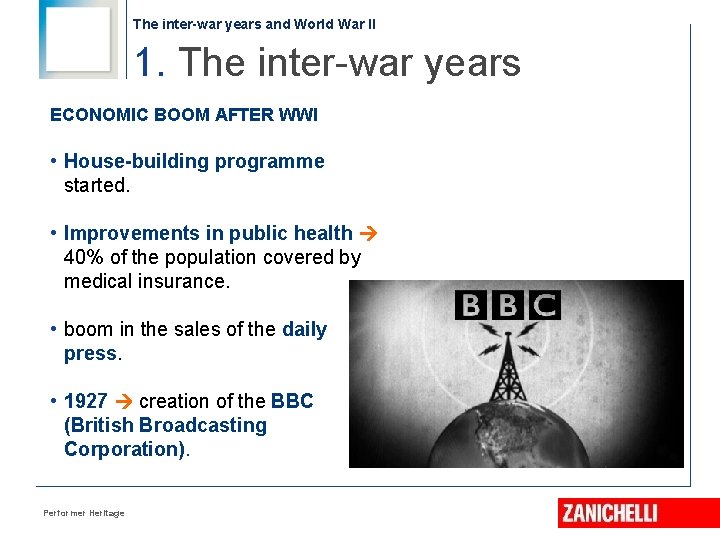 The inter-war years and World War II

1. The inter-war years

ECONOMIC BOOM AFTER WWI

• House-building programme started.

• Improvements in public health → 40% of the population covered by medical insurance.

• boom in the sales of the daily press.

• 1927 → creation of the BBC (British Broadcasting Corporation).

BBC

Performer Heritage

ZANICHELLI